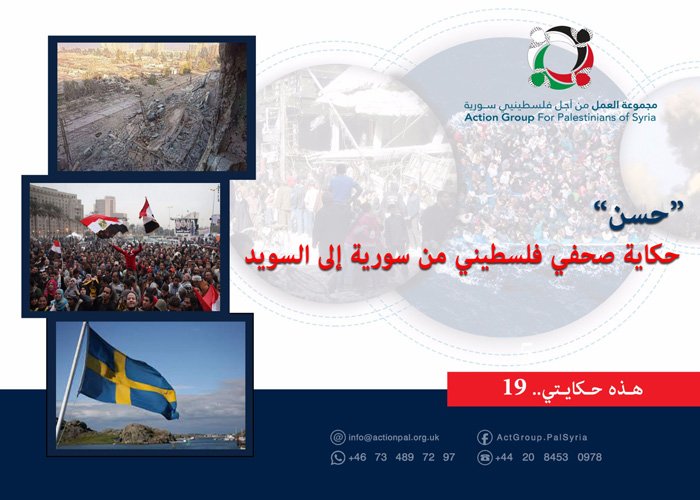 مجموعة العمل من أجل فلسطينيي سورية
Action Group For Palestinians of Syria

"حسن"
حكاية صحفي فلسطيني من سورية إلى السويد

هذه حكايتي.. 19

info@actionpal.org.uk
ActGroup.PalSyria
+46 73 489 72 97
+44 20 8453 0978